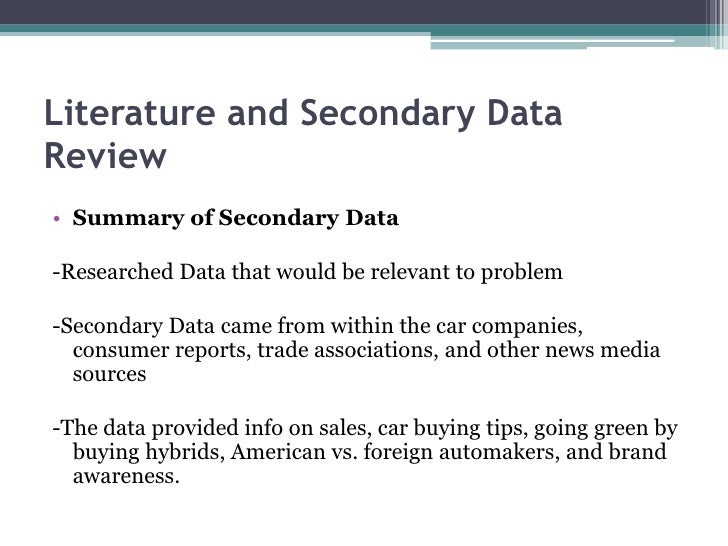 Literature and Secondary Data Review

• Summary of Secondary Data

-Researched Data that would be relevant to problem

-Secondary Data came from within the car companies, consumer reports, trade associations, and other news media sources

-The data provided info on sales, car buying tips, going green by buying hybrids, American vs. foreign automakers, and brand awareness.